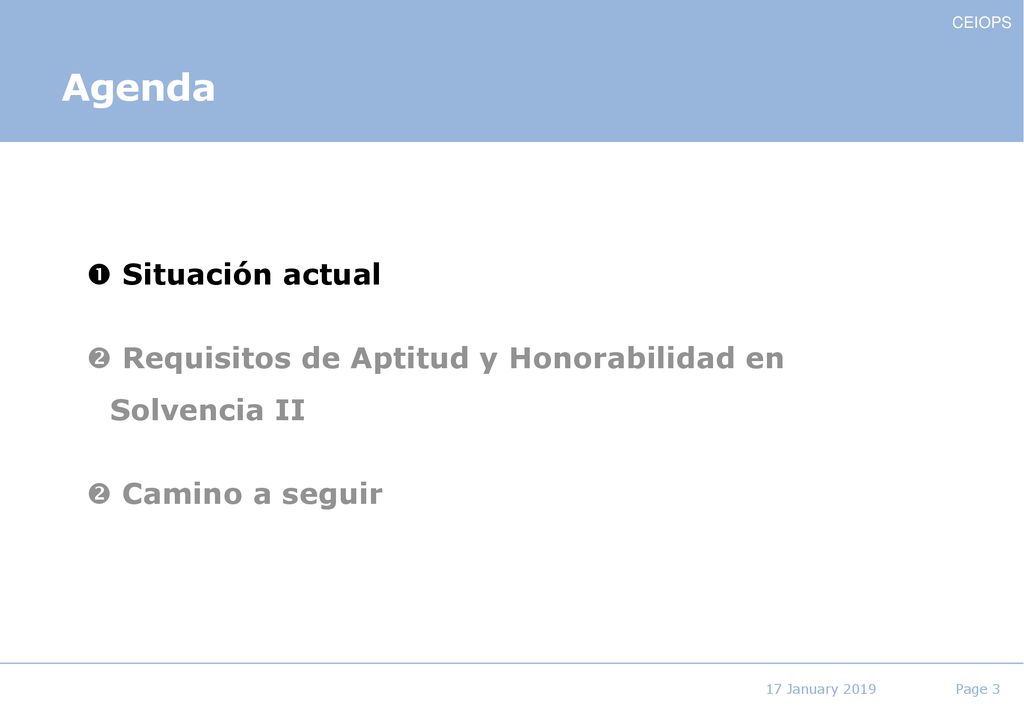 CEIOPS

Agenda

❶ Situación actual

❷ Requisitos de Aptitud y Honorabilidad en Solvencia II

❷ Camino a seguir

17 January 2019 Page 3